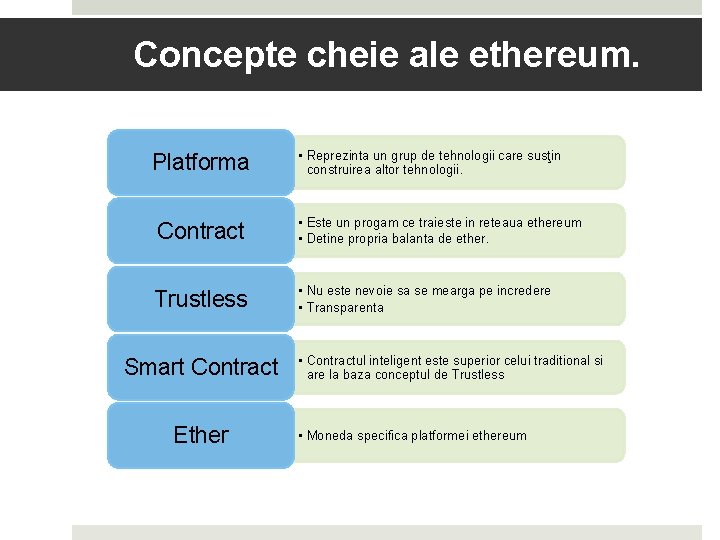 Concepte cheie ale ethereum.

Platforma

• Reprezinta un grup de tehnologii care susţin construirea altor tehnologii.

Contract

• Este un progam ce traieste in reteaua ethereum
• Detine propria balanta de ether.

Trustless

• Nu este nevoie sa se mearga pe incredere
• Transparenta

Smart Contract

• Contractul inteligent este superior celui traditional si are la baza conceptul de Trustless

Ether

• Moneda specifica platformei ethereum